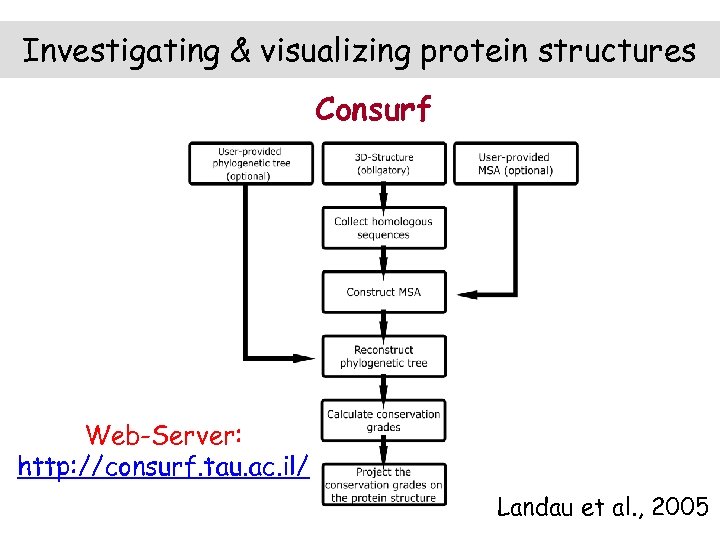 Investigating & visualizing protein structures

Consurf

User-provided phylogenetic tree (optional)

3D-Structure (obligatory)

User-provided MSA (optional)

Collect homologous sequences

Construct MSA

Reconstruct phylogenetic tree

Calculate conservation grades

Project the conservation grades on the protein structure

Web-Server:
http://consurf.tau.ac.il/

Landau et al., 2005